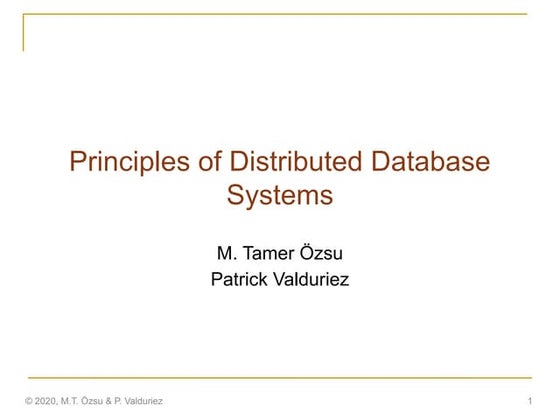 Principles of Distributed Database Systems

M. Tamer Özsu
Patrick Valduriez

© 2020, M.T. Özsu & P. Valduriez

1